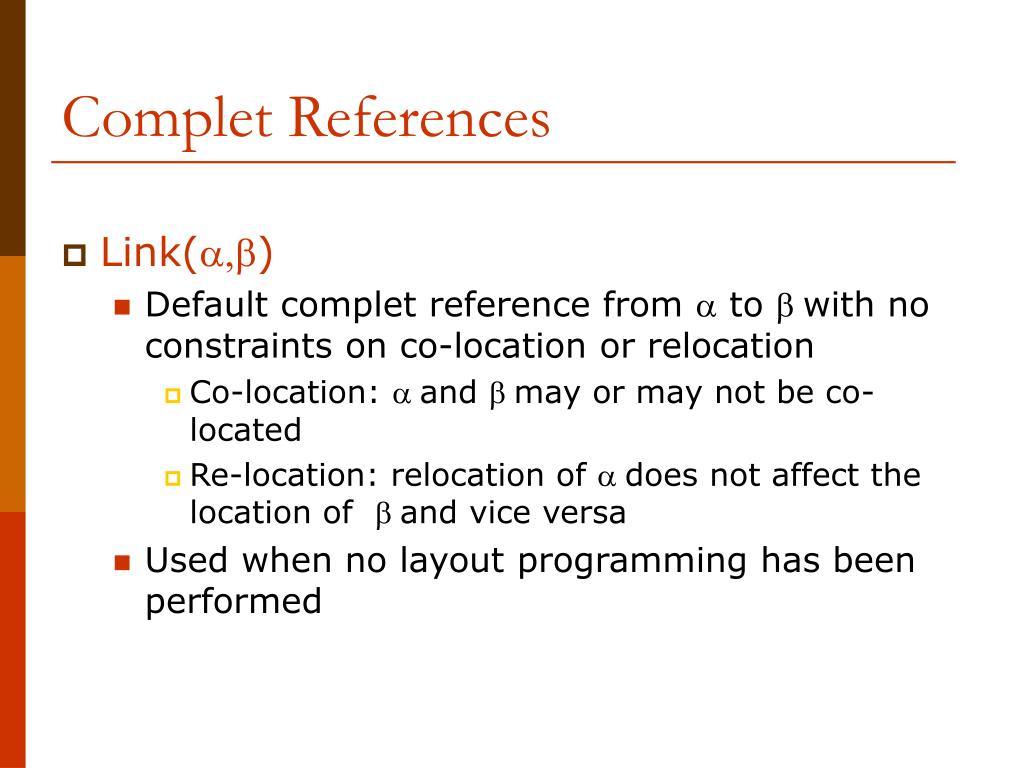 Complet References

Link($\alpha$,$\beta$)

Default complet reference from $\alpha$ to $\beta$ with no constraints on co-location or relocation

Co-location: $\alpha$ and $\beta$ may or may not be co-located

Re-location: relocation of $\alpha$ does not affect the location of $\beta$ and vice versa

Used when no layout programming has been performed